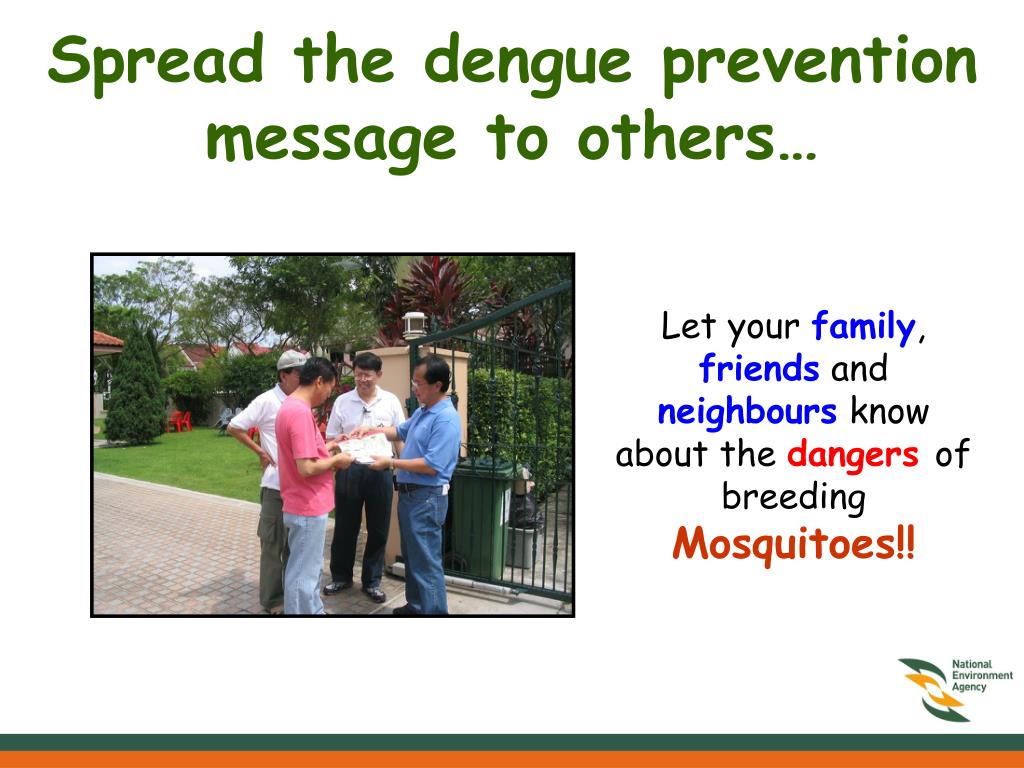 Spread the dengue prevention message to others…

Let your family, friends and neighbours know about the dangers of breeding Mosquitoes!!

National Environment Agency